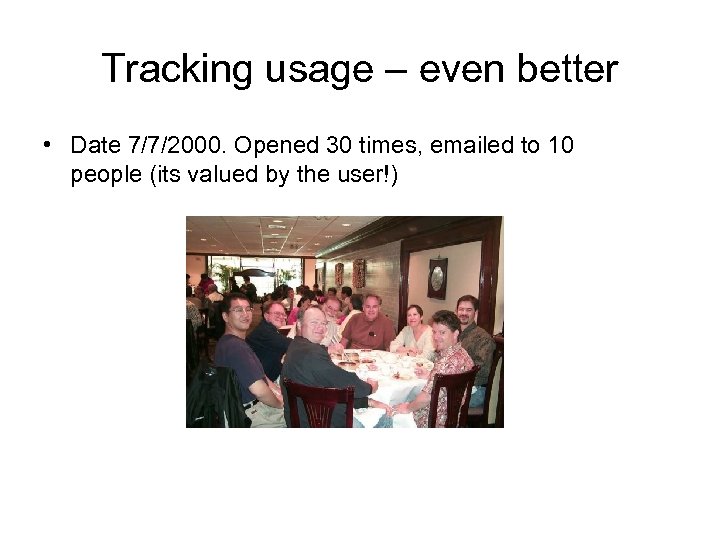 Tracking usage – even better

• Date 7/7/2000. Opened 30 times, emailed to 10 people (its valued by the user!)